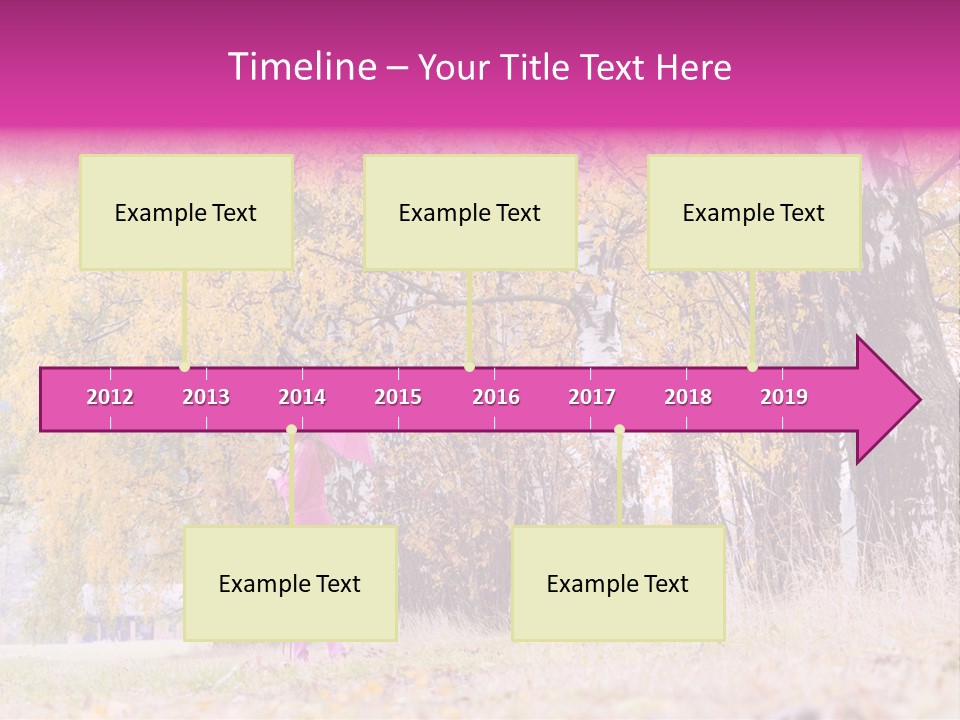 Timeline – Your Title Text Here

Example Text

Example Text

Example Text

2012 2013 2014 2015 2016 2017 2018 2019

Example Text

Example Text